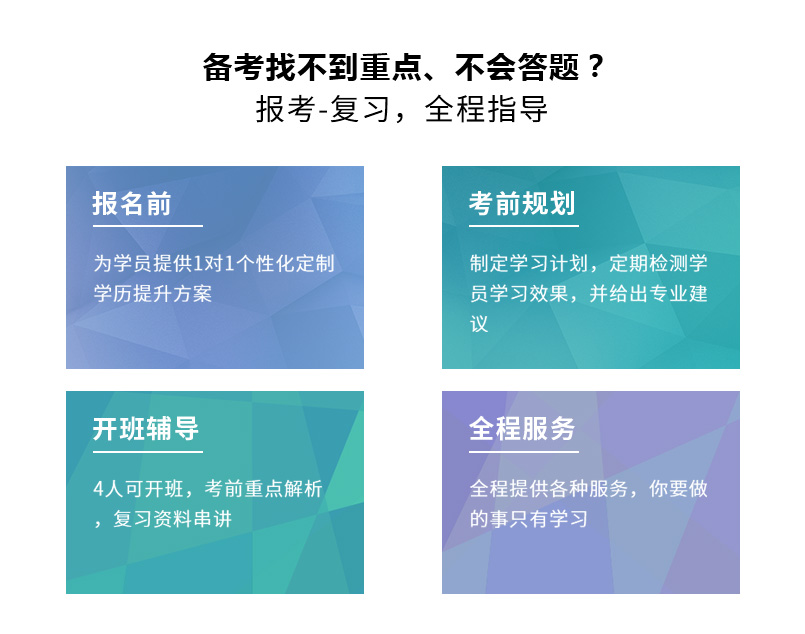 备考找不到重点、不会答题？
报考-复习，全程指导

报名前

为学员提供1对1个性化定制学历提升方案

考前规划

制定学习计划，定期检测学员学习效果，并给出专业建议

开班辅导

4人可开班，考前重点解析，复习资料串讲

全程服务

全程提供各种服务，你要做的事只有学习